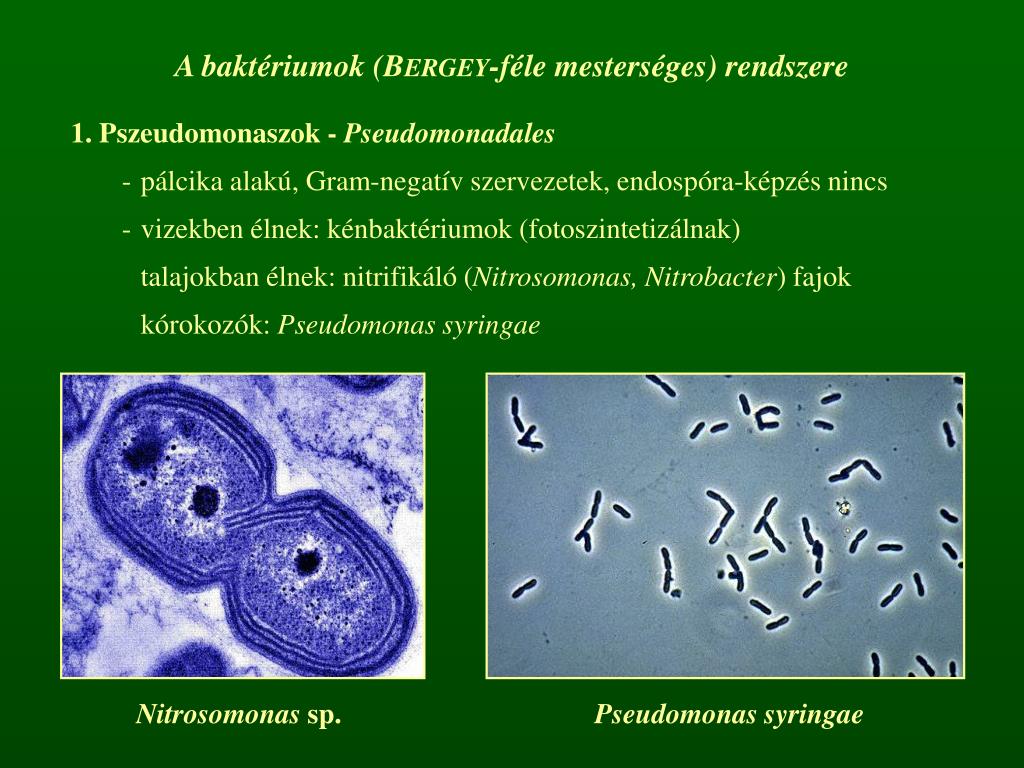 A baktériumok (BERGEY-féle mesterséges) rendszere

1. Pszeudomonaszok - Pseudomonadales

- pálcika alakú, Gram-negatív szervezetek, endospóra-képzés nincs
- vizekben élnek: kénbaktériumok (fotoszintetizálnak)

talajokban élnek: nitrifikáló (Nitrosomonas, Nitrobacter) fajok

kórokozók: Pseudomonas syringae

Nitrosomonas sp.

Pseudomonas syringae